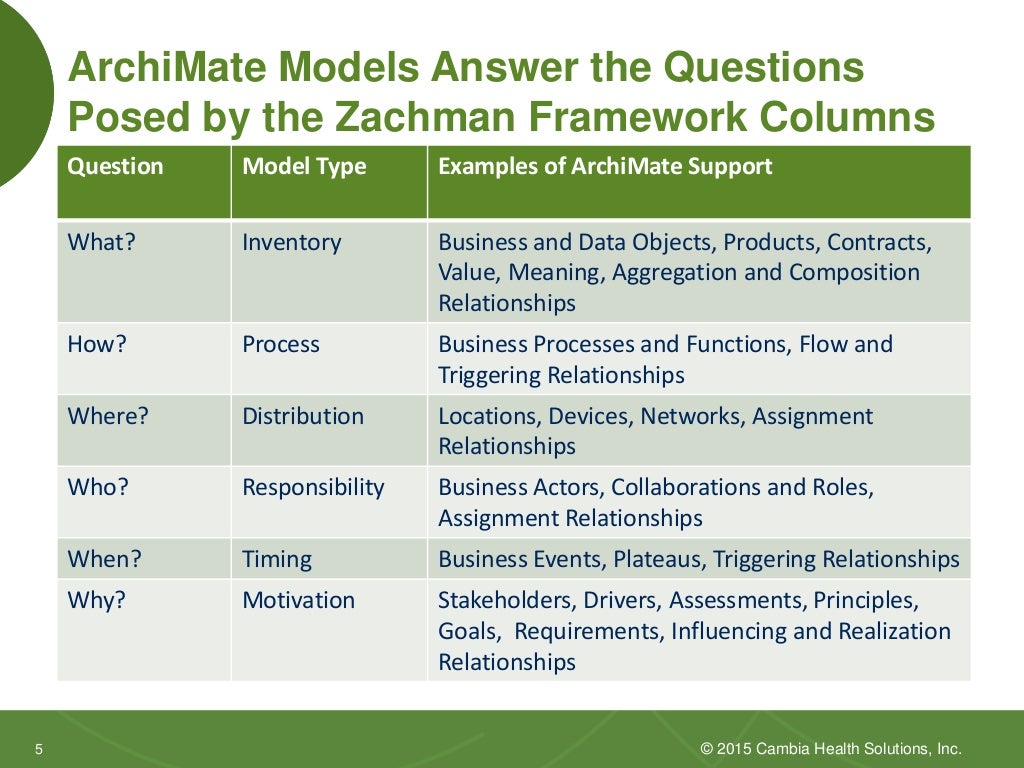 ArchiMate Models Answer the Questions Posed by the Zachman Framework Columns

| Question | Model Type | Examples of ArchiMate Support |
|---|---|---|
| What? | Inventory | Business and Data Objects, Products, Contracts, Value, Meaning, Aggregation and Composition Relationships |
| How? | Process | Business Processes and Functions, Flow and Triggering Relationships |
| Where? | Distribution | Locations, Devices, Networks, Assignment Relationships |
| Who? | Responsibility | Business Actors, Collaborations and Roles, Assignment Relationships |
| When? | Timing | Business Events, Plateaus, Triggering Relationships |
| Why? | Motivation | Stakeholders, Drivers, Assessments, Principles, Goals, Requirements, Influencing and Realization Relationships |

5

© 2015 Cambia Health Solutions, Inc.